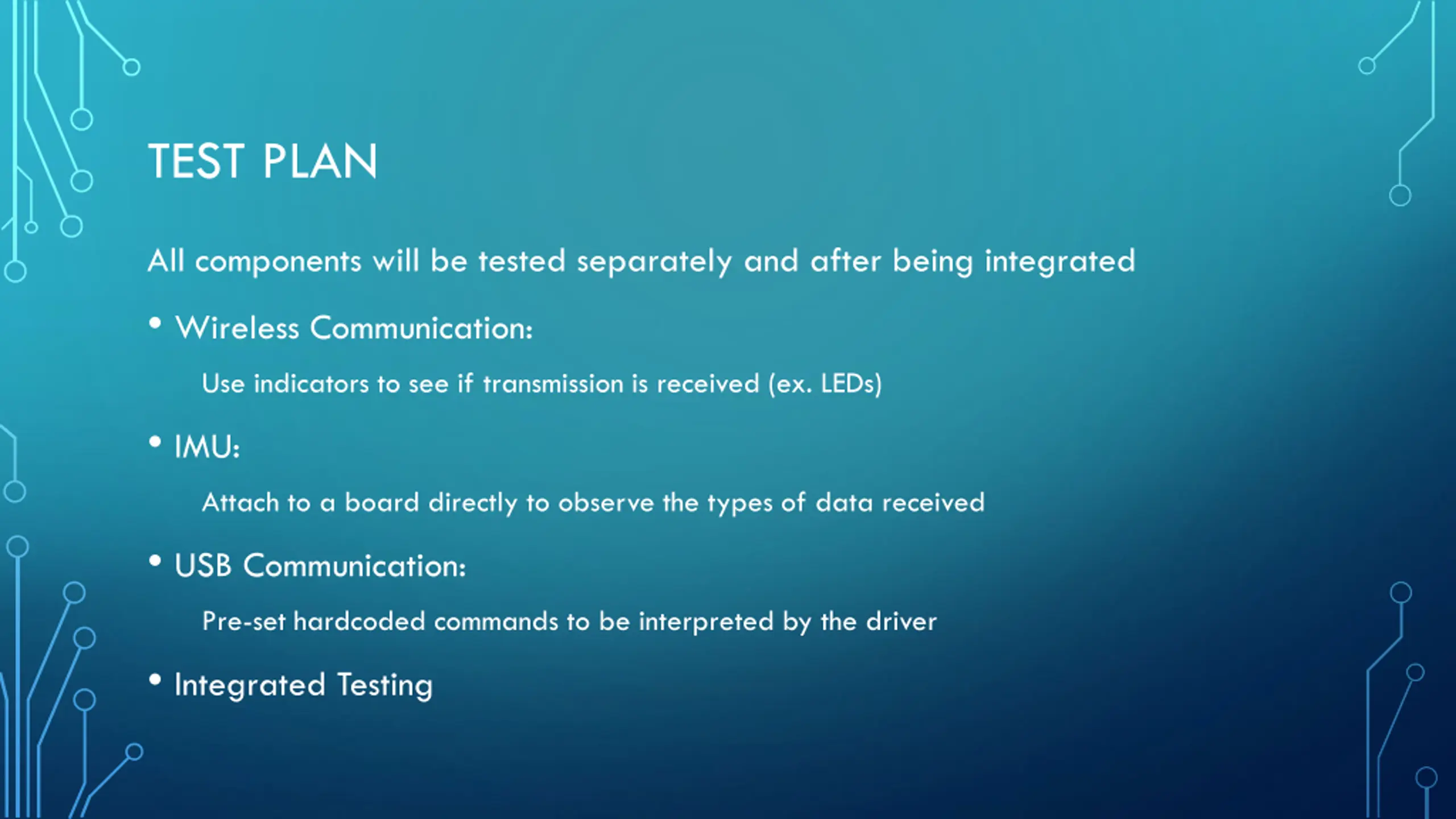 TEST PLAN

All components will be tested separately and after being integrated

• Wireless Communication:

Use indicators to see if transmission is received (ex. LEDs)

• IMU:

Attach to a board directly to observe the types of data received

• USB Communication:

Pre-set hardcoded commands to be interpreted by the driver

• Integrated Testing